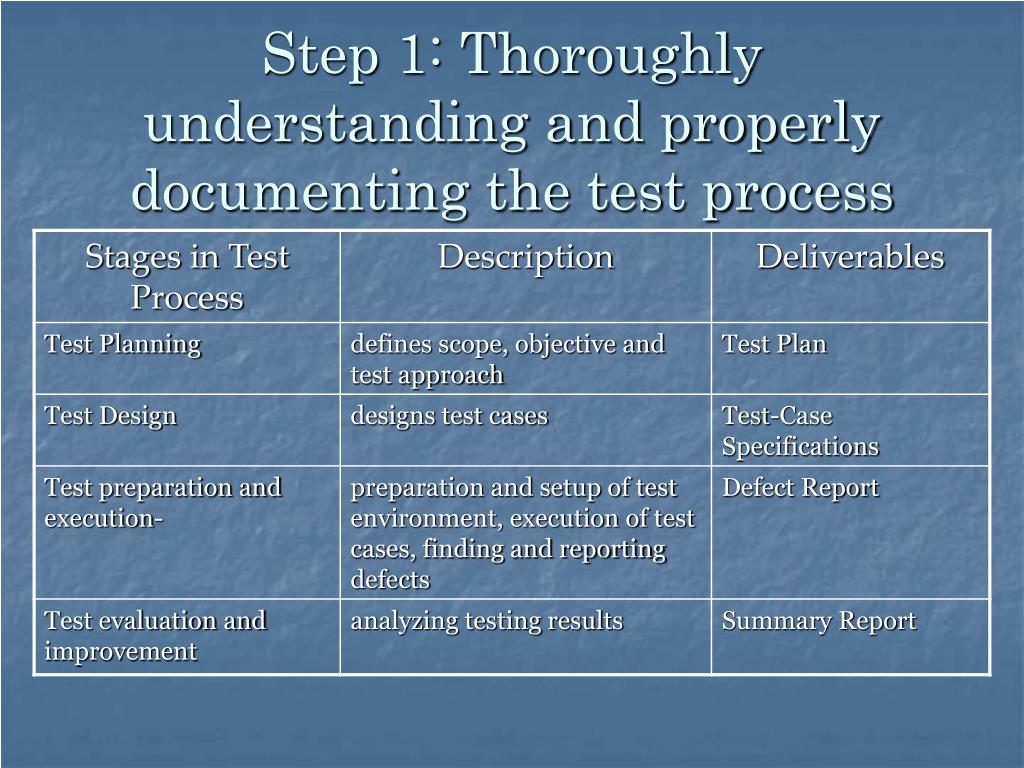 Step 1: Thoroughly understanding and properly documenting the test process

| Stages in Test Process | Description | Deliverables |
|---|---|---|
| Test Planning | defines scope, objective and test approach | Test Plan |
| Test Design | designs test cases | Test-Case Specifications |
| Test preparation and execution- | preparation and setup of test environment, execution of test cases, finding and reporting defects | Defect Report |
| Test evaluation and improvement | analyzing testing results | Summary Report |